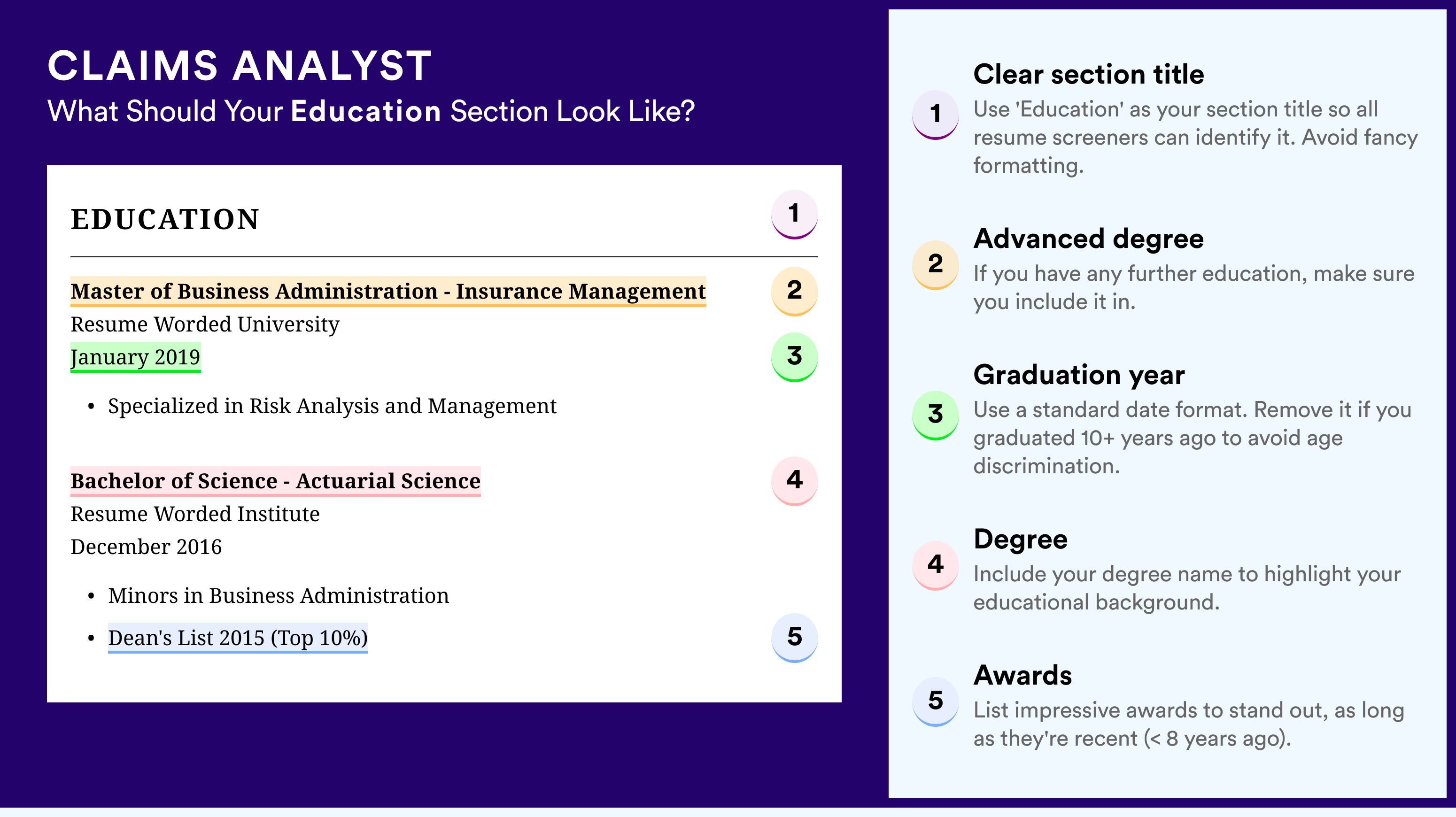 CLAIMS ANALYST
What Should Your Education Section Look Like?

EDUCATION 1

Master of Business Administration - Insurance Management 2
Resume Worded University
January 2019 3

• Specialized in Risk Analysis and Management

Bachelor of Science - Actuarial Science 4
Resume Worded Institute
December 2016

• Minors in Business Administration
• Dean's List 2015 (Top 10%) 5

1 Clear section title
Use 'Education' as your section title so all resume screeners can identify it. Avoid fancy formatting.

2 Advanced degree
If you have any further education, make sure you include it in.

3 Graduation year
Use a standard date format. Remove it if you graduated 10+ years ago to avoid age discrimination.

4 Degree
Include your degree name to highlight your educational background.

5 Awards
List impressive awards to stand out, as long as they're recent (< 8 years ago).